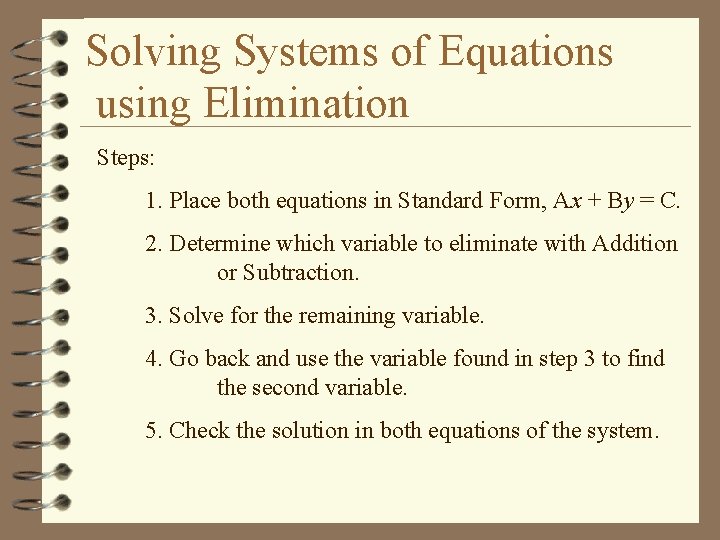 Solving Systems of Equations using Elimination

Steps:

1. Place both equations in Standard Form, $Ax + By = C$.

2. Determine which variable to eliminate with Addition or Subtraction.

3. Solve for the remaining variable.

4. Go back and use the variable found in step 3 to find the second variable.

5. Check the solution in both equations of the system.